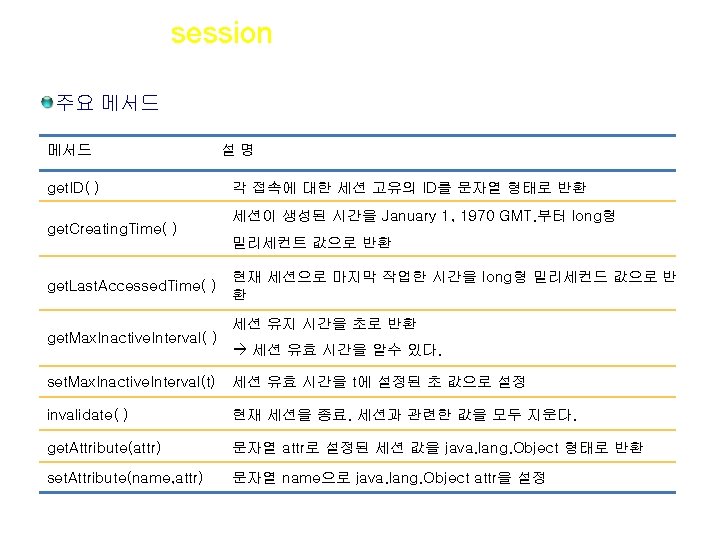 session

주요 메서드

| 메서드 | 설 명 |
|---|---|
| getID( ) | 각 접속에 대한 세션 고유의 ID를 문자열 형태로 반환 |
| getCreatingTime( ) | 세션이 생성된 시간을 January 1, 1970 GMT.부터 long형 밀리세컨트 값으로 반환 |
| getLastAccessedTime( ) | 현재 세션으로 마지막 작업한 시간을 long형 밀리세컨드 값으로 반환 |
| getMaxInactiveInterval( ) | 세션 유지 시간을 초로 반환 → 세션 유효 시간을 알수 있다. |
| setMaxInactiveInterval(t) | 세션 유효 시간을 t에 설정된 초 값으로 설정 |
| invalidate( ) | 현재 세션을 종료. 세션과 관련한 값을 모두 지운다. |
| getAttribute(attr) | 문자열 attr로 설정된 세션 값을 java.lang.Object 형태로 반환 |
| setAttribute(name,attr) | 문자열 name으로 java.lang.Object attr을 설정 |